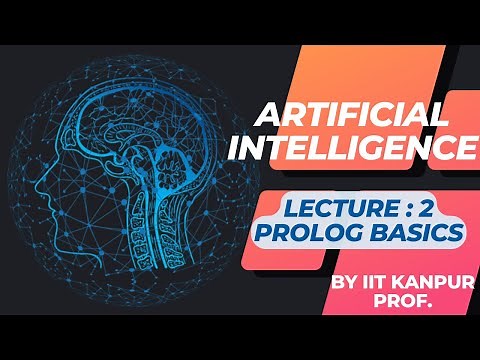 ARTIFICIAL INTELLIGENCE

LECTURE : 2
PROLOG BASICS

BY IIT KANPUR PROF.